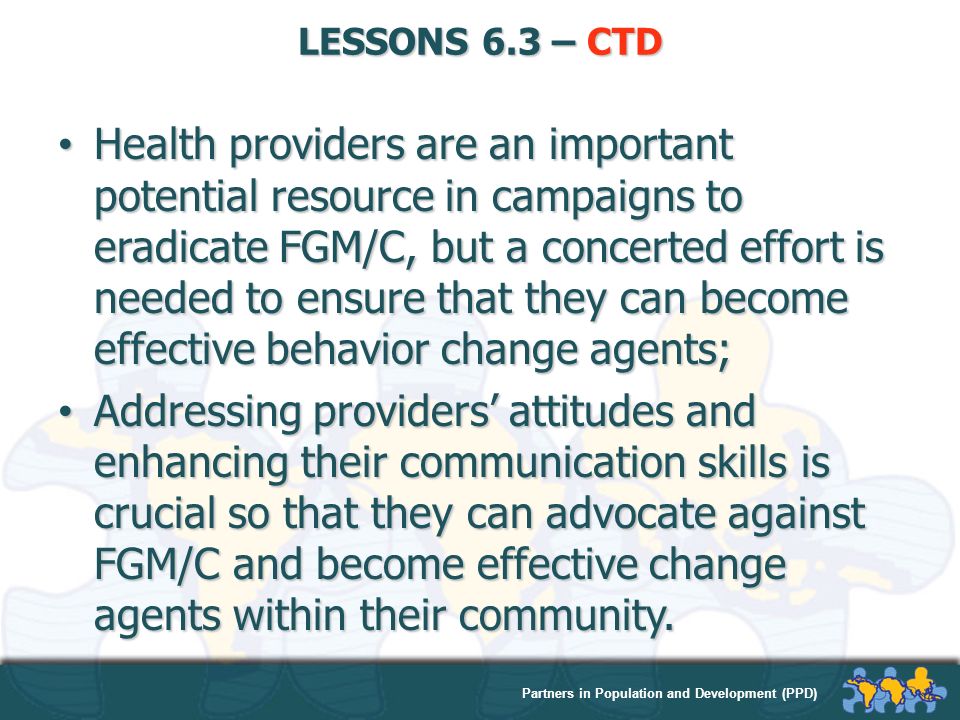 LESSONS 6.3 – CTD

• Health providers are an important potential resource in campaigns to eradicate FGM/C, but a concerted effort is needed to ensure that they can become effective behavior change agents;

• Addressing providers’ attitudes and enhancing their communication skills is crucial so that they can advocate against FGM/C and become effective change agents within their community.

Partners in Population and Development (PPD)